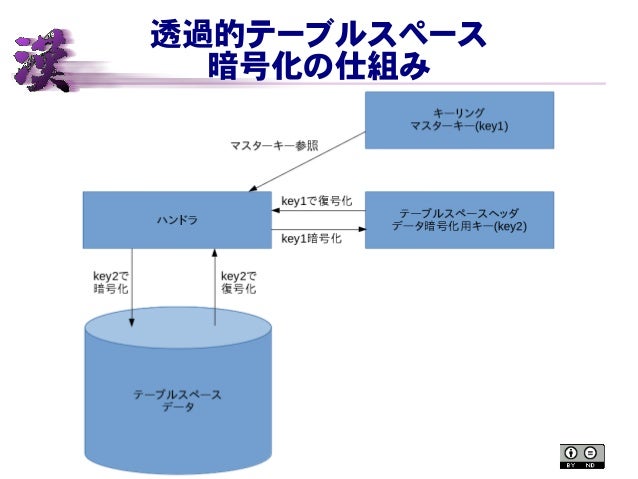 漢

透過的テーブルスペース
暗号化の仕組み

キーリング
マスターキー(key1)

マスターキー参照

ハンドラ

key1で復号化

key1暗号化

テーブルスペースヘッダ
データ暗号化用キー(key2)

key2で
暗号化

key2で
復号化

テーブルスペース
データ

BY ND